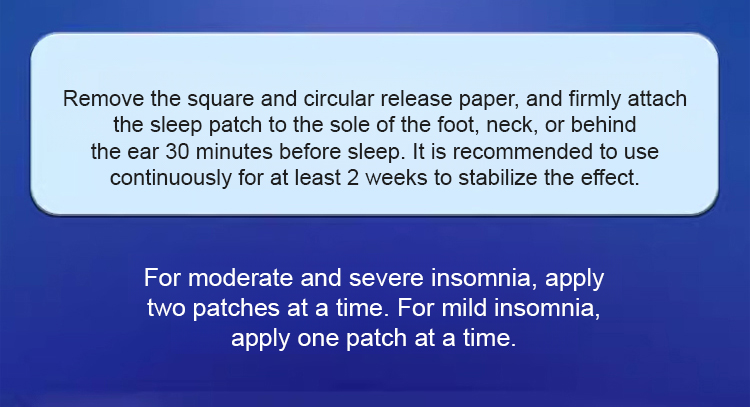 Remove the square and circular release paper, and firmly attach the sleep patch to the sole of the foot, neck, or behind the ear 30 minutes before sleep. It is recommended to use continuously for at least 2 weeks to stabilize the effect.

For moderate and severe insomnia, apply two patches at a time. For mild insomnia, apply one patch at a time.